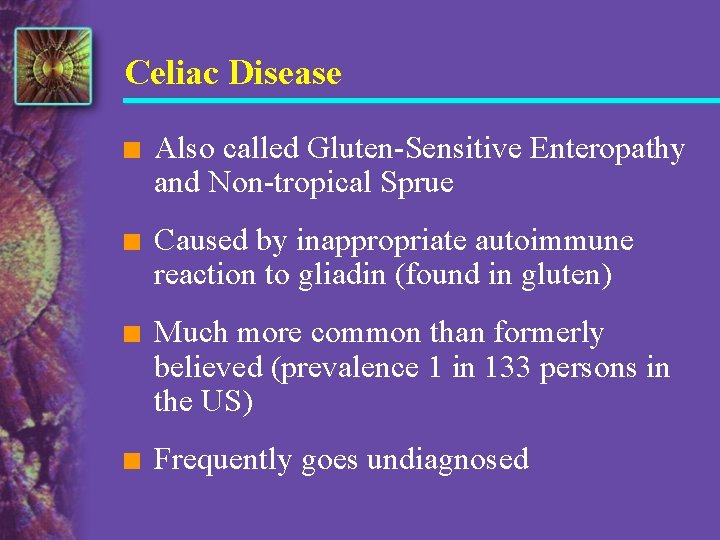 Celiac Disease

■ Also called Gluten-Sensitive Enteropathy and Non-tropical Sprue

■ Caused by inappropriate autoimmune reaction to gliadin (found in gluten)

■ Much more common than formerly believed (prevalence 1 in 133 persons in the US)

■ Frequently goes undiagnosed